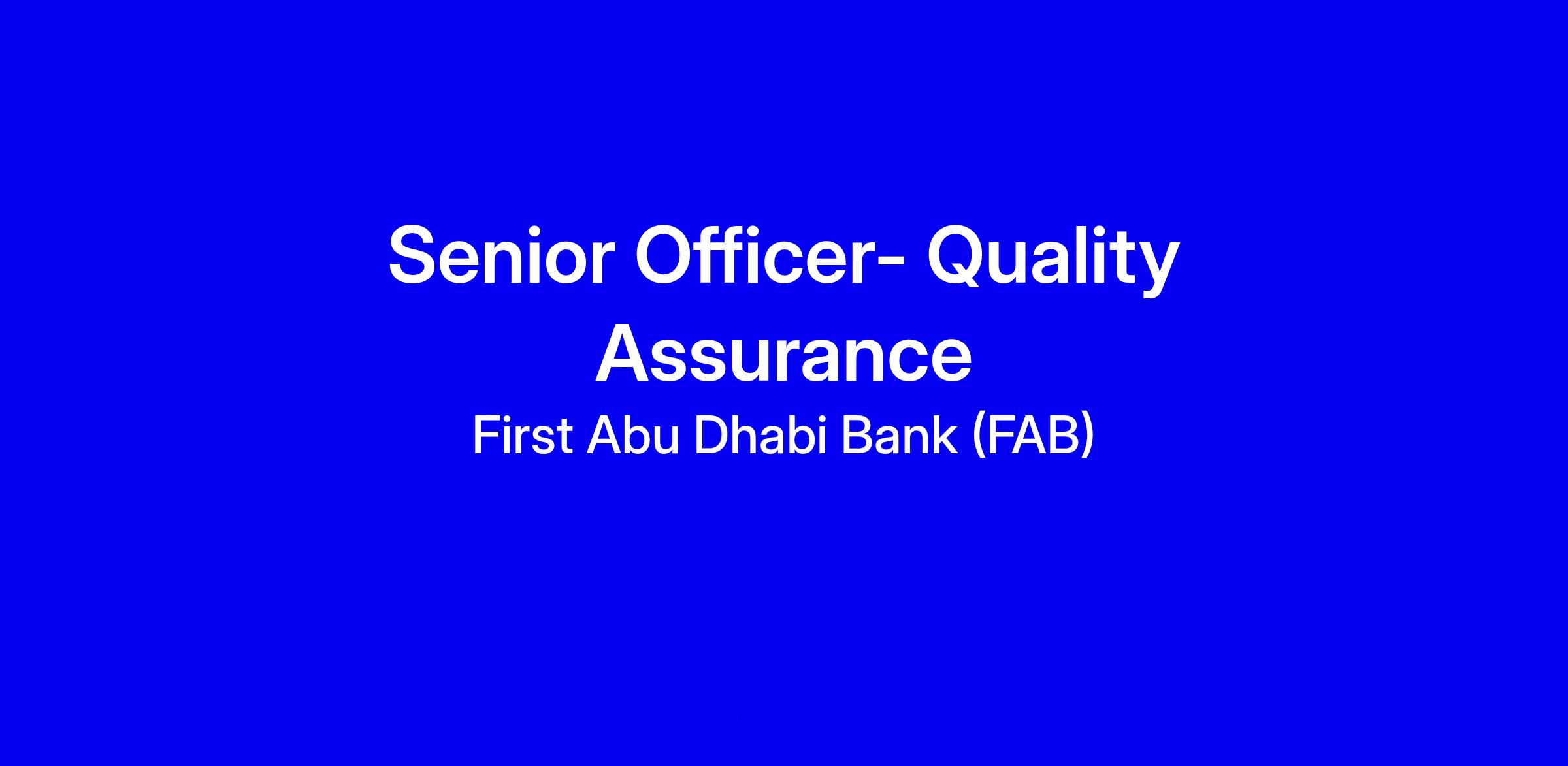 Senior Officer- Quality Assurance

First Abu Dhabi Bank (FAB)